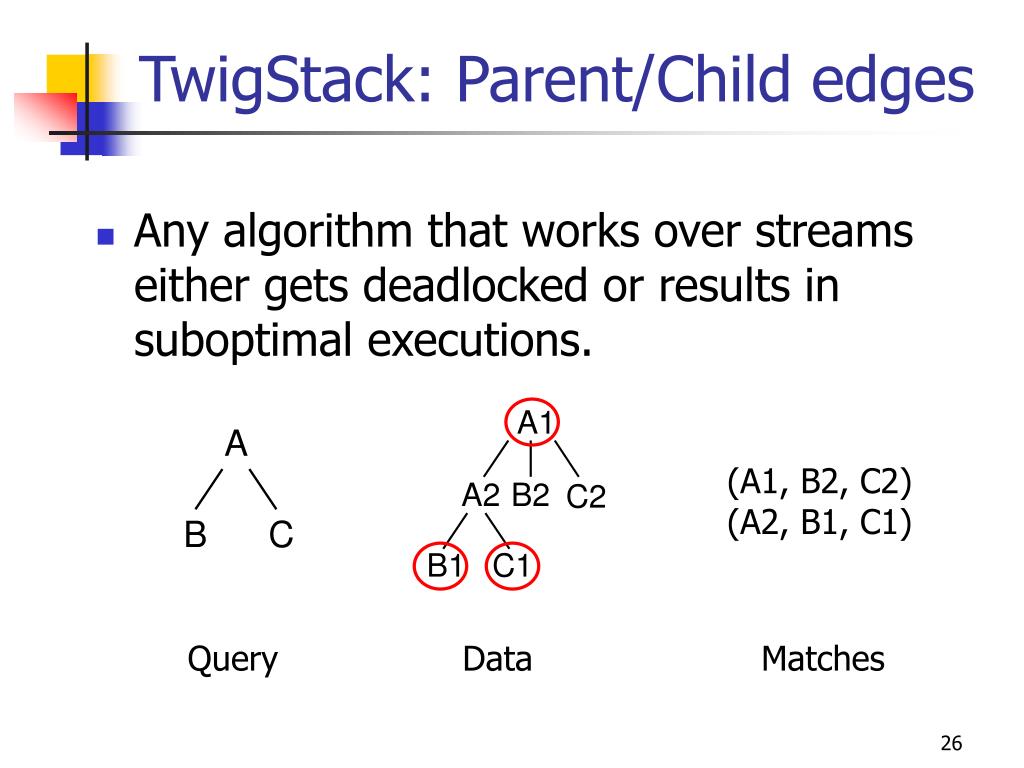 TwigStack: Parent/Child edges

Any algorithm that works over streams either gets deadlocked or results in suboptimal executions.

A
B C

A1
A2 B2 C2
B1 C1

(A1, B2, C2)
(A2, B1, C1)

Query Data Matches

26